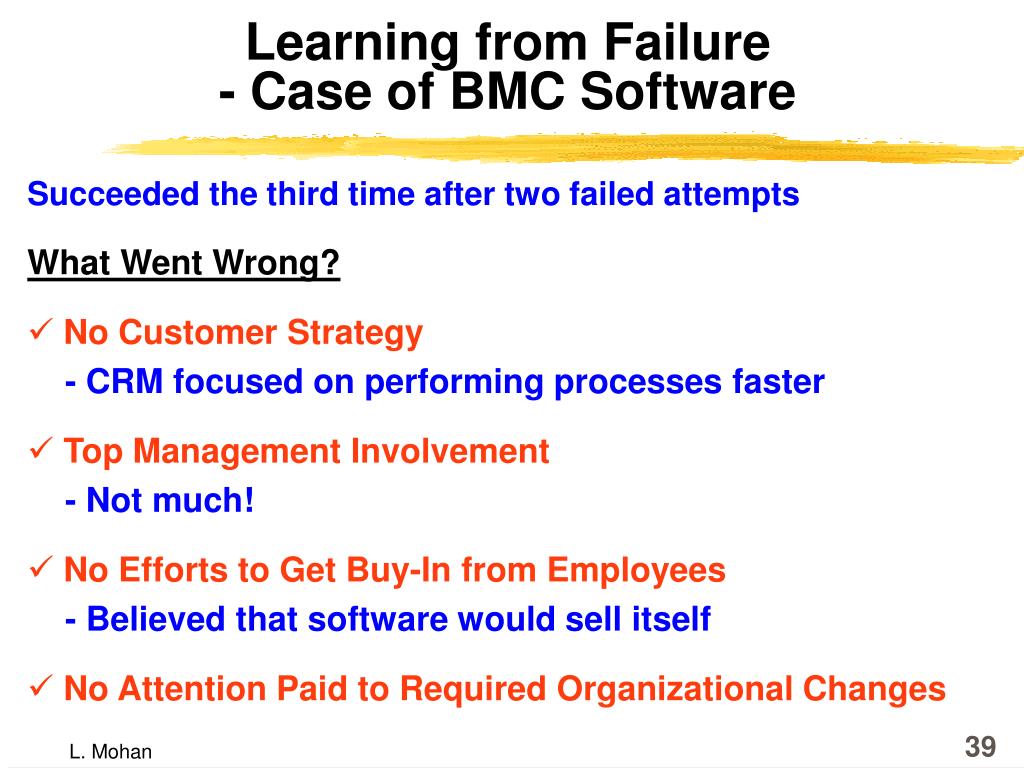 Learning from Failure
- Case of BMC Software

Succeeded the third time after two failed attempts

What Went Wrong?

✓ No Customer Strategy
- CRM focused on performing processes faster

✓ Top Management Involvement
- Not much!

✓ No Efforts to Get Buy-In from Employees
- Believed that software would sell itself

✓ No Attention Paid to Required Organizational Changes

L. Mohan

39